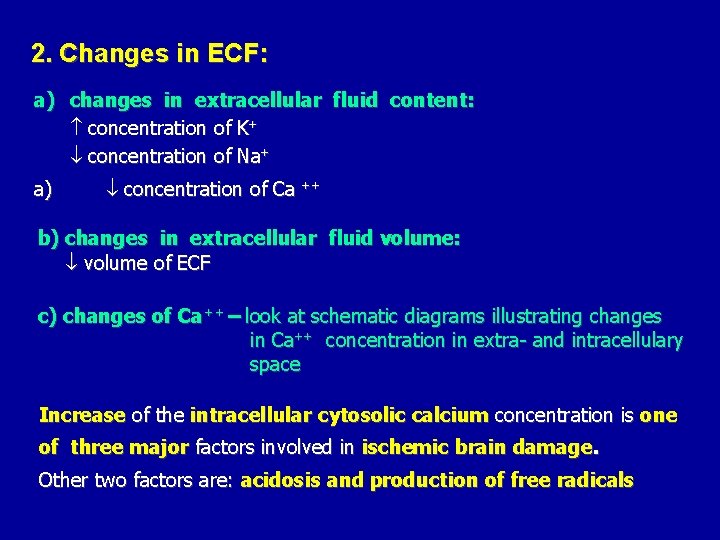 2. Changes in ECF:

a) changes in extracellular fluid content:
$\uparrow$ concentration of $K^+$
$\downarrow$ concentration of $Na^+$

a) $\downarrow$ concentration of $Ca^{++}$

b) changes in extracellular fluid volume:
$\downarrow$ volume of ECF

c) changes of $Ca^{++}$ – look at schematic diagrams illustrating changes in $Ca^{++}$ concentration in extra- and intracellulary space

Increase of the intracellular cytosolic calcium concentration is one of three major factors involved in ischemic brain damage.

Other two factors are: acidosis and production of free radicals